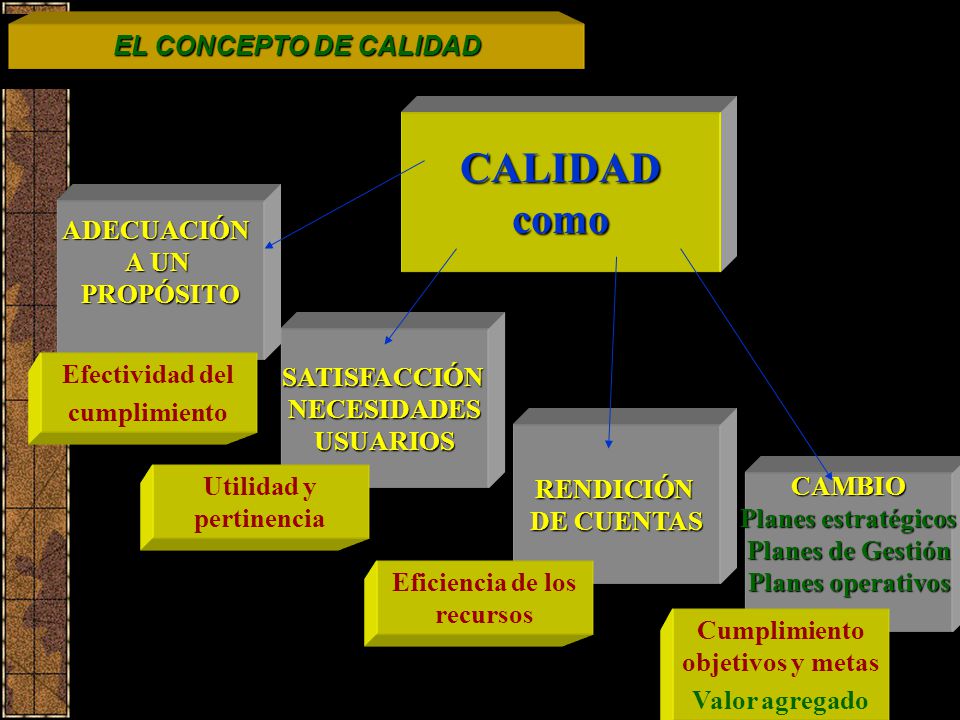 EL CONCEPTO DE CALIDAD

CALIDAD
como

ADECUACIÓN
A UN
PROPÓSITO

Efectividad del
cumplimiento

SATISFACCIÓN
NECESIDADES
USUARIOS

Utilidad y
pertinencia

RENDICIÓN
DE CUENTAS

Eficiencia de los
recursos

CAMBIO
Planes estratégicos
Planes de Gestión
Planes operativos

Cumplimiento
objetivos y metas
Valor agregado